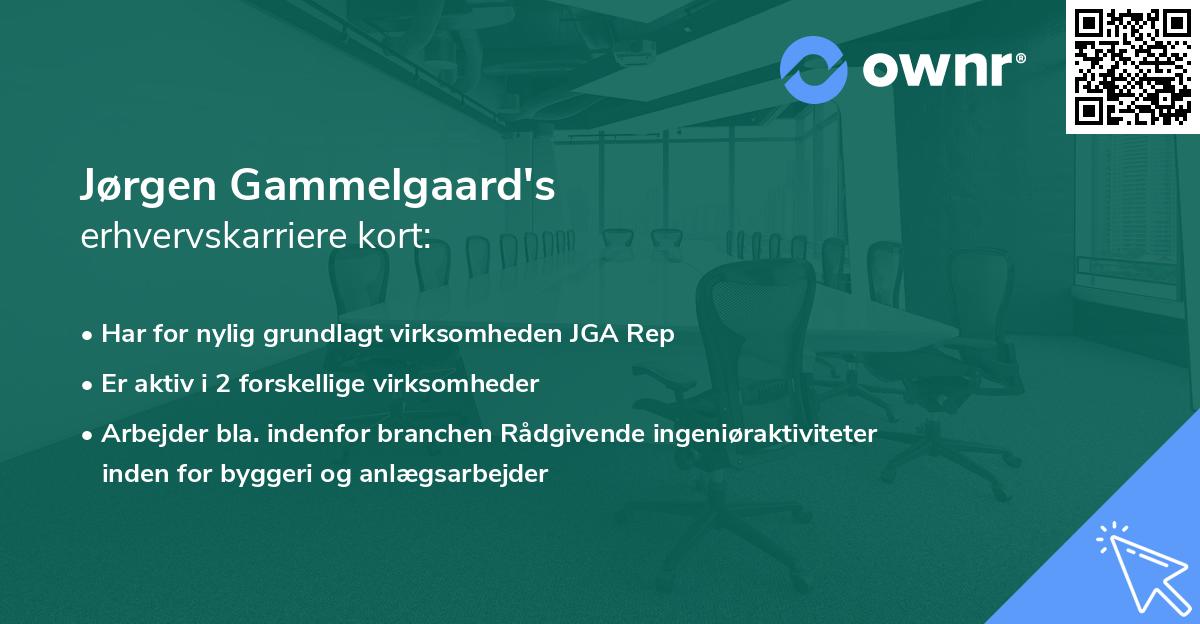 ownr®

Jørgen Gammelgaard's
erhvervskarriere kort:

• Har for nylig grundlagt virksomheden JGA Rep
• Er aktiv i 2 forskellige virksomheder
• Arbejder bla. indenfor branchen Rådgivende ingeniøraktiviteter inden for byggeri og anlægsarbejder